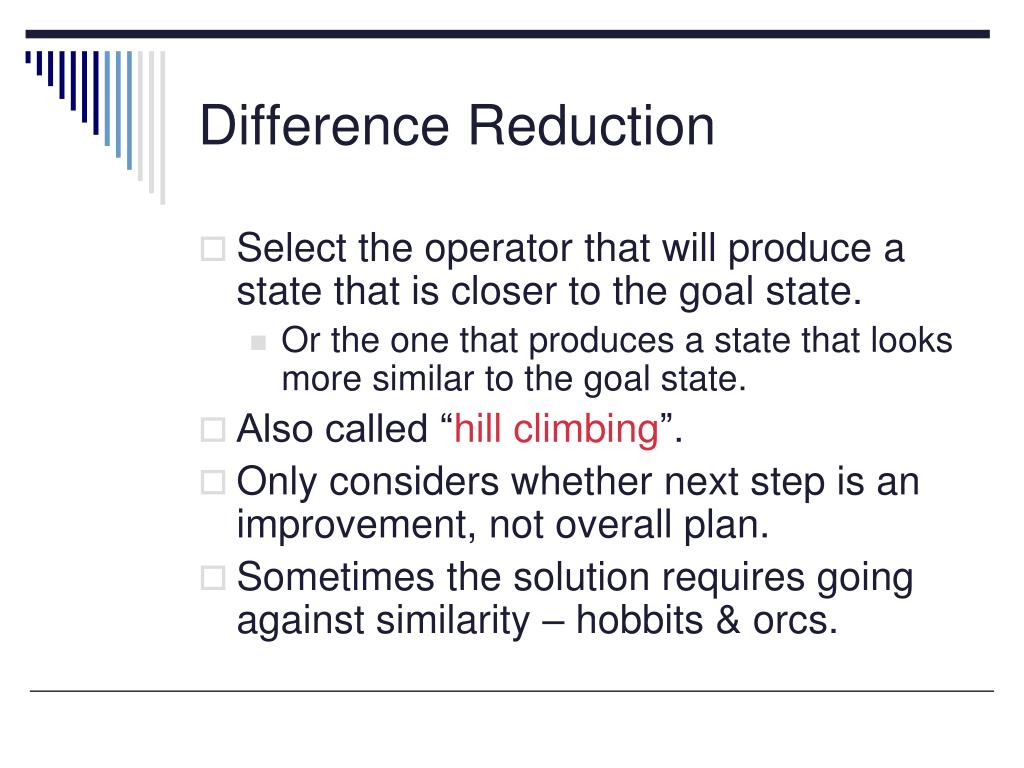 Difference Reduction

Select the operator that will produce a state that is closer to the goal state.

Or the one that produces a state that looks more similar to the goal state.

Also called “hill climbing”.

Only considers whether next step is an improvement, not overall plan.

Sometimes the solution requires going against similarity – hobbits & orcs.